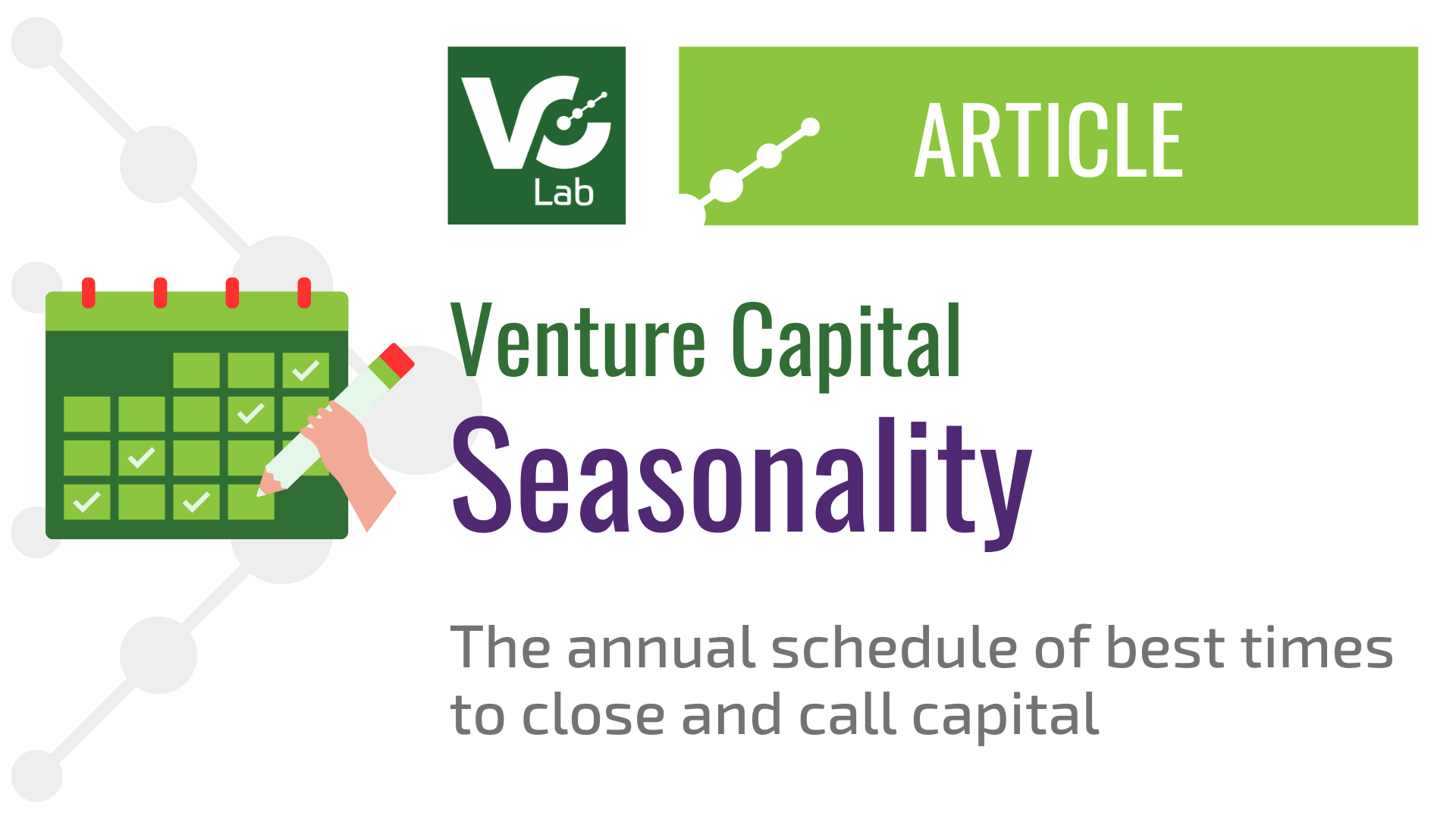 VC Lab

ARTICLE

Venture Capital
Seasonality

The annual schedule of best times to close and call capital